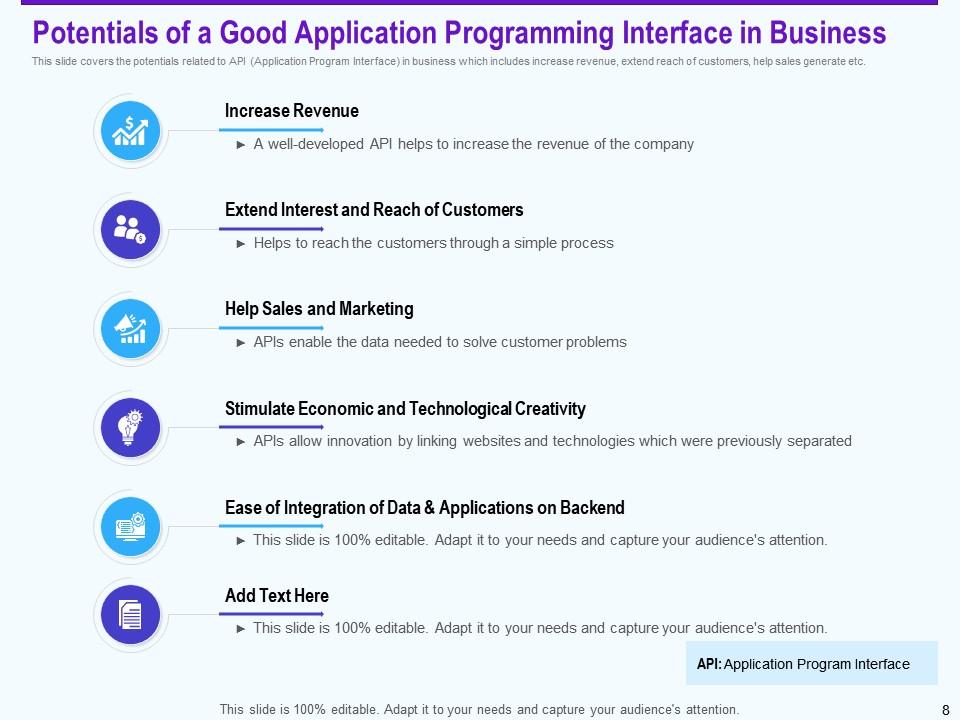 Potentials of a Good Application Programming Interface in Business

This slide covers the potentials related to API (Application Program Interface) in business which includes increase revenue, extend reach of customers, help sales generate etc.

Increase Revenue

► A well-developed API helps to increase the revenue of the company

Extend Interest and Reach of Customers

► Helps to reach the customers through a simple process

Help Sales and Marketing

► APIs enable the data needed to solve customer problems

Stimulate Economic and Technological Creativity

► APIs allow innovation by linking websites and technologies which were previously separated

Ease of Integration of Data & Applications on Backend

► This slide is 100% editable. Adapt it to your needs and capture your audience's attention.

Add Text Here

► This slide is 100% editable. Adapt it to your needs and capture your audience's attention.

API: Application Program Interface

This slide is 100% editable. Adapt it to your needs and capture your audience's attention.

8